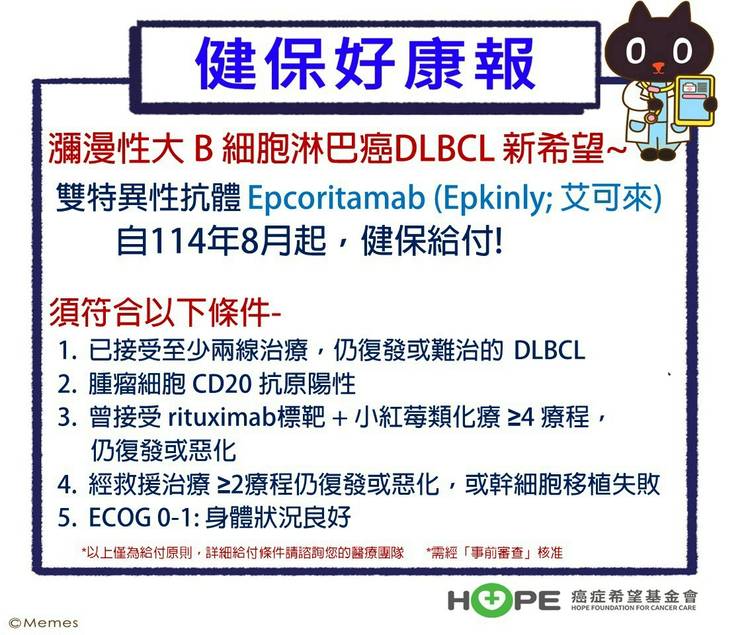 健保好康報

瀰漫性大 B 細胞淋巴癌DLBCL 新希望~

雙特異性抗體 Epcoritamab (Epkinly; 艾可來)
自114年8月起，健保給付!

須符合以下條件-
1. 已接受至少兩線治療，仍復發或難治的 DLBCL
2. 腫瘤細胞 CD20 抗原陽性
3. 曾接受 rituximab標靶 + 小紅莓類化療 ≥4 療程，仍復發或惡化
4. 經救援治療 ≥2療程仍復發或惡化，或幹細胞移植失敗
5. ECOG 0-1: 身體狀況良好

*以上僅為給付原則，詳細給付條件請諮詢您的醫療團隊 *需經「事前審查」核准

HOPE 癌症希望基金會 HOPE FOUNDATION FOR CANCER CARE

©Memes